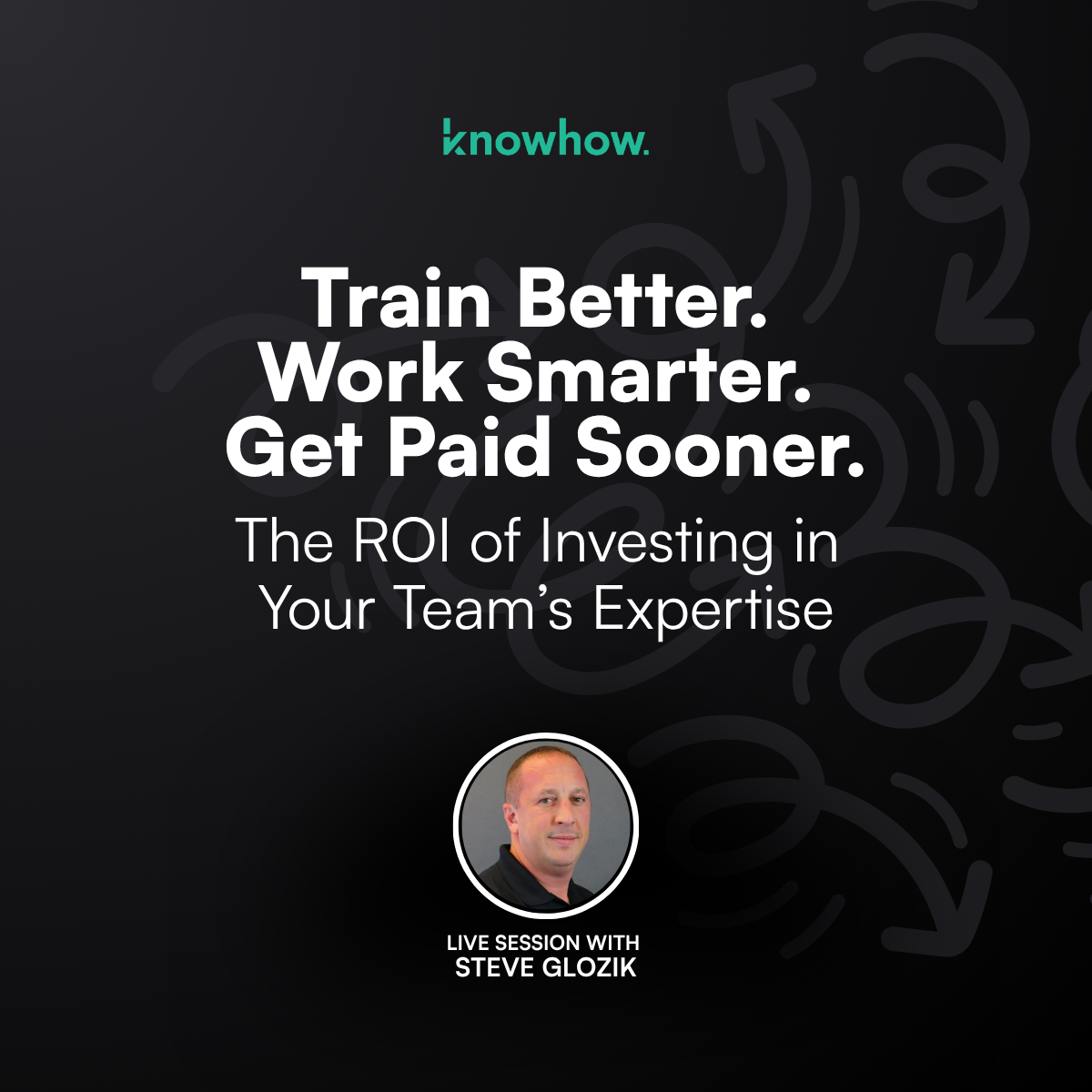 knowhow.

Train Better.
Work Smarter.
Get Paid Sooner.

The ROI of Investing in Your Team's Expertise

LIVE SESSION WITH
STEVE GLOZIK